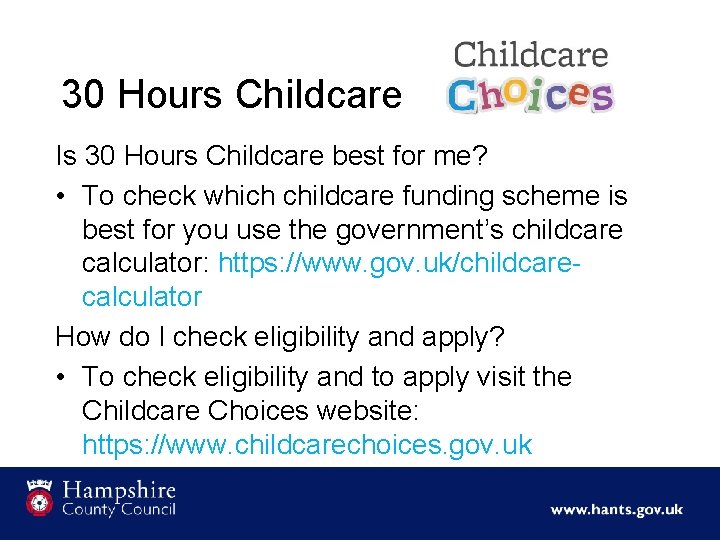 30 Hours Childcare

Childcare Choices

Is 30 Hours Childcare best for me?

• To check which childcare funding scheme is best for you use the government's childcare calculator: https://www.gov.uk/childcare-calculator

How do I check eligibility and apply?

• To check eligibility and to apply visit the Childcare Choices website: https://www.childcarechoices.gov.uk

Hampshire County Council

www.hants.gov.uk